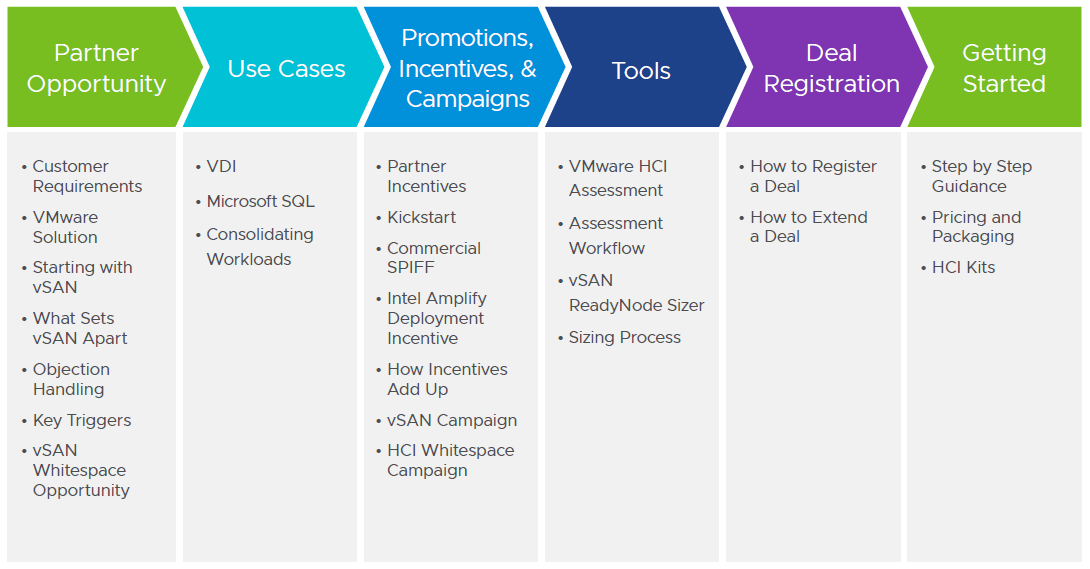 Partner Opportunity

• Customer Requirements
• VMware Solution
• Starting with vSAN
• What Sets vSAN Apart
• Objection Handling
• Key Triggers
• vSAN Whitespace Opportunity

Use Cases

• VDI
• Microsoft SQL
• Consolidating Workloads

Promotions, Incentives, & Campaigns

• Partner Incentives
• Kickstart
• Commercial SPIFF
• Intel Amplify Deployment Incentive
• How Incentives Add Up
• vSAN Campaign
• HCI Whitespace Campaign

Tools

• VMware HCI Assessment
• Assessment Workflow
• vSAN ReadyNode Sizer
• Sizing Process

Deal Registration

• How to Register a Deal
• How to Extend a Deal

Getting Started

• Step by Step Guidance
• Pricing and Packaging
• HCI Kits